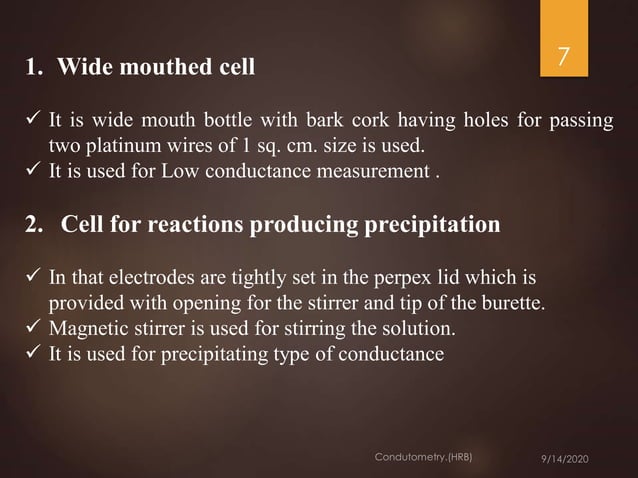 7

1. Wide mouthed cell

✓ It is wide mouth bottle with bark cork having holes for passing two platinum wires of 1 sq. cm. size is used.
✓ It is used for Low conductance measurement .

2. Cell for reactions producing precipitation

✓ In that electrodes are tightly set in the perpex lid which is provided with opening for the stirrer and tip of the burette.
✓ Magnetic stirrer is used for stirring the solution.
✓ It is used for precipitating type of conductance

Condutometry.(HRB)

9/14/2020